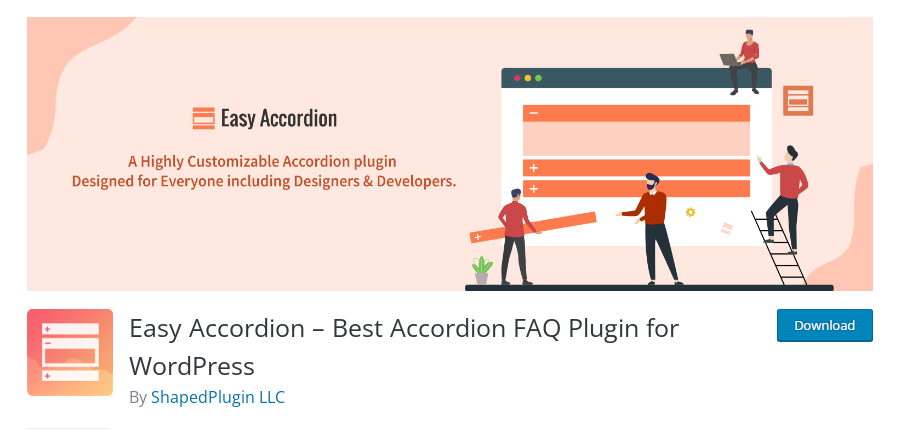 Easy Accordion

A Highly Customizable Accordion plugin
Designed for Everyone including Designers & Developers.

Easy Accordion – Best Accordion FAQ Plugin for WordPress

By ShapedPlugin LLC

Download